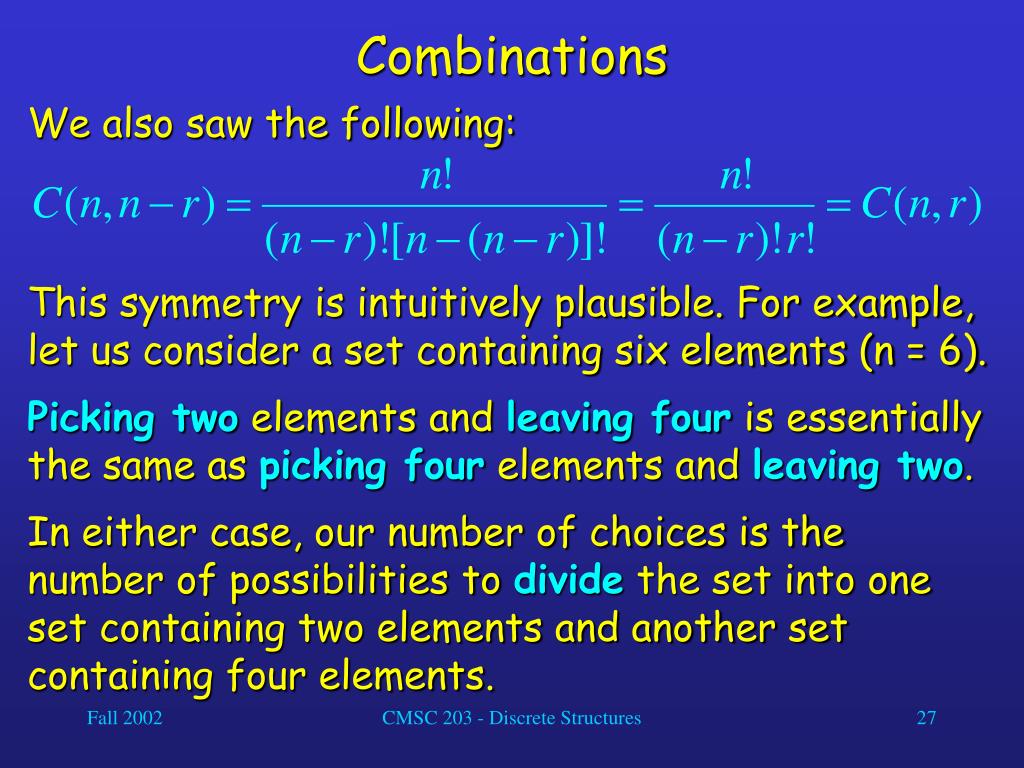 Combinations

We also saw the following:

$C(n, n-r) = \frac{n!}{(n-r)![n-(n-r)]!} = \frac{n!}{(n-r)!r!} = C(n, r)$

This symmetry is intuitively plausible. For example, let us consider a set containing six elements (n = 6).

Picking two elements and leaving four is essentially the same as picking four elements and leaving two.

In either case, our number of choices is the number of possibilities to divide the set into one set containing two elements and another set containing four elements.

Fall 2002

CMSC 203 - Discrete Structures

27